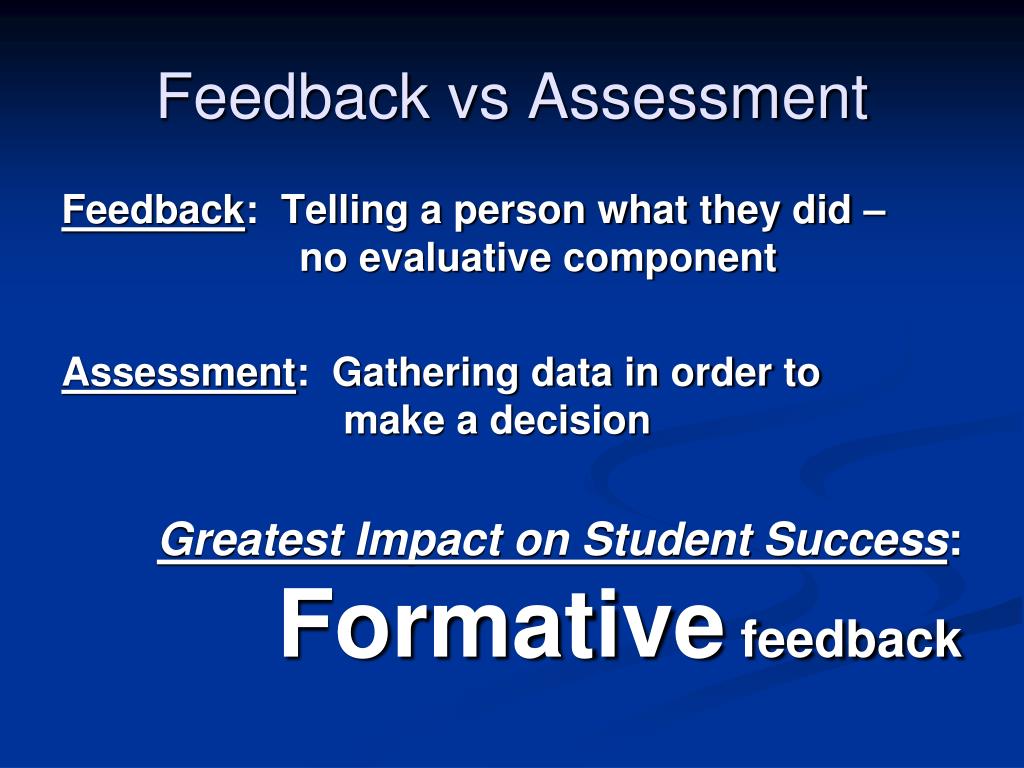 Feedback vs Assessment

Feedback: Telling a person what they did – no evaluative component

Assessment: Gathering data in order to make a decision

Greatest Impact on Student Success: Formative feedback